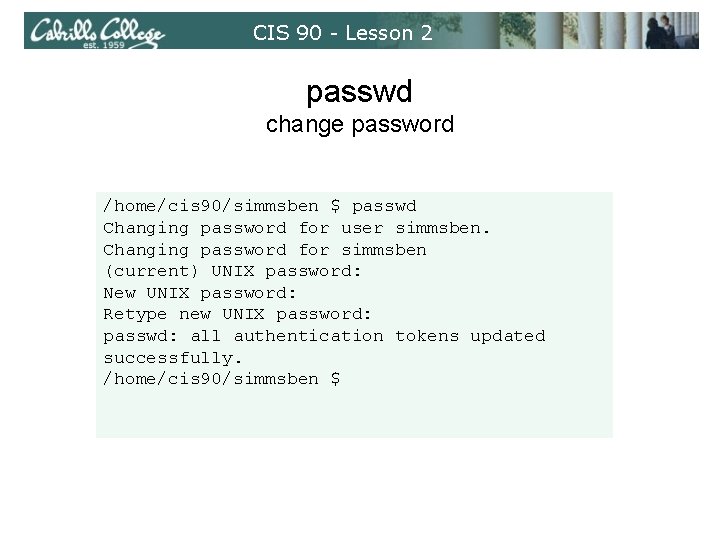 Cabrillo College
est. 1959

CIS 90 - Lesson 2

passwd
change password

/home/cis90/simmsben $ passwd
Changing password for user simmsben.
Changing password for simmsben
(current) UNIX password:
New UNIX password:
Retype new UNIX password:
passwd: all authentication tokens updated successfully.
/home/cis90/simmsben $